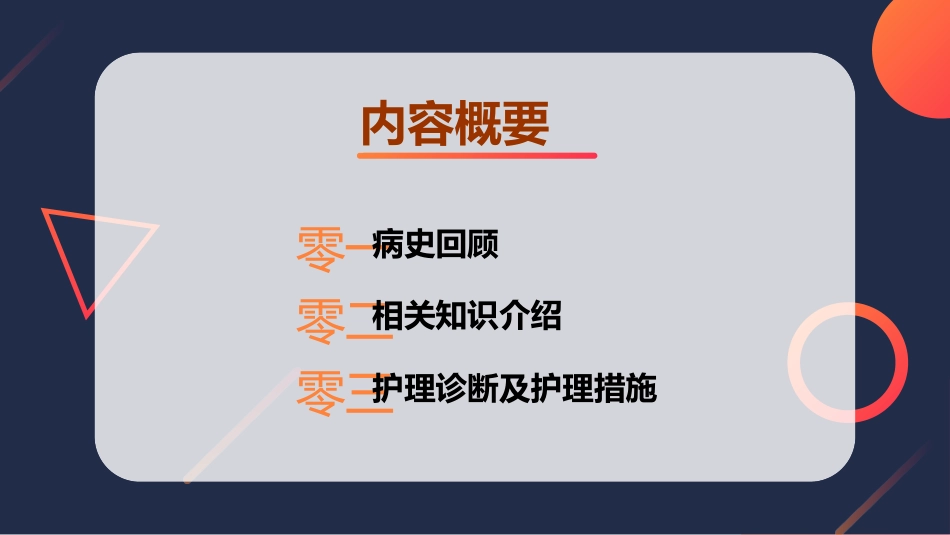 内容概要

零一 病史回顾

零二 相关知识介绍

零三 护理诊断及护理措施